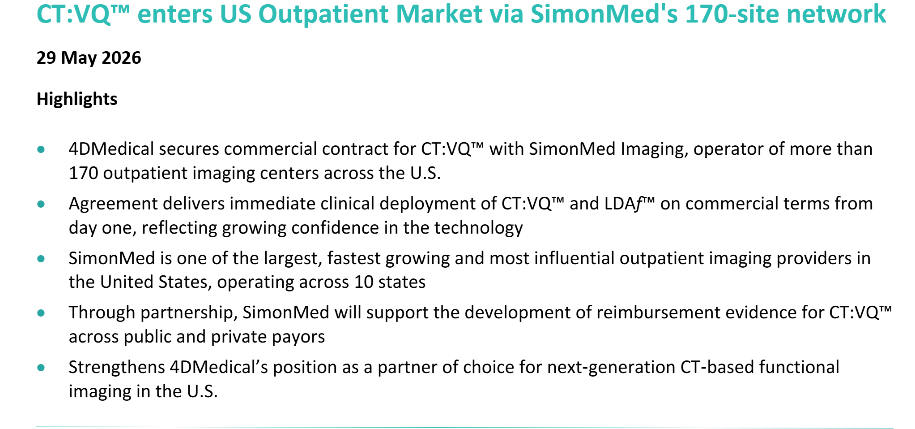 CT:VQ™ enters US Outpatient Market via SimonMed's 170-site network

29 May 2026

Highlights

• 4DMedical secures commercial contract for CT:VQ™ with SimonMed Imaging, operator of more than 170 outpatient imaging centers across the U.S.

• Agreement delivers immediate clinical deployment of CT:VQ™ and LDAf™ on commercial terms from day one, reflecting growing confidence in the technology

• SimonMed is one of the largest, fastest growing and most influential outpatient imaging providers in the United States, operating across 10 states

• Through partnership, SimonMed will support the development of reimbursement evidence for CT:VQ™ across public and private payors

• Strengthens 4DMedical's position as a partner of choice for next-generation CT-based functional imaging in the U.S.